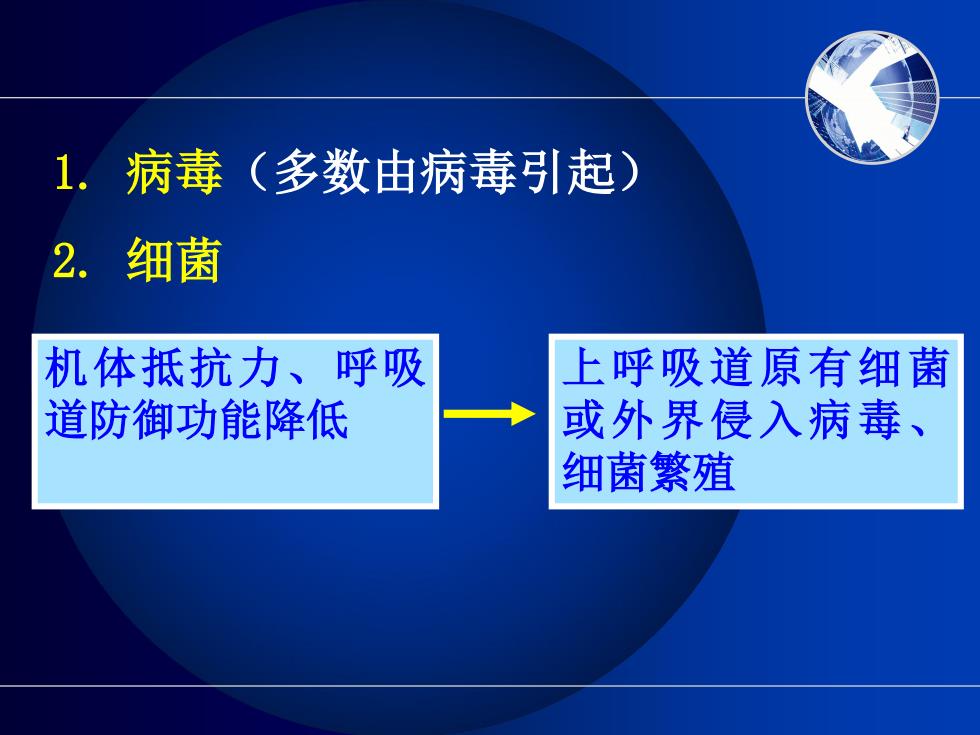 1. 病毒（多数由病毒引起）

2. 细菌

机体抵抗力、呼吸道防御功能降低

上呼吸道原有细菌或外界侵入病毒、细菌繁殖